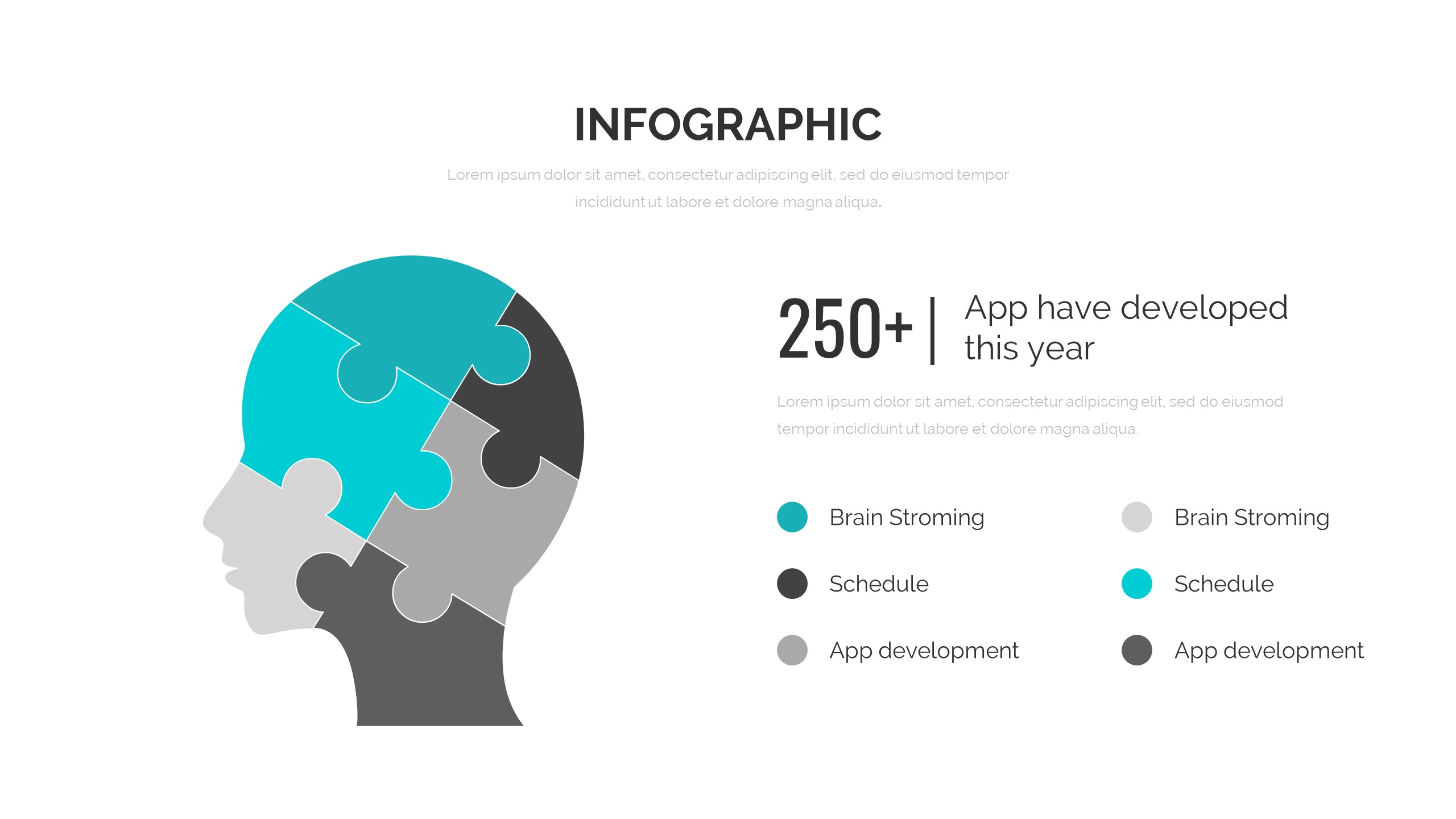 INFOGRAPHIC

Lorem ipsum dolor sit amet, consectetur adipiscing elit, sed do eiusmod tempor incididunt ut labore et dolore magna aliqua.

250+ | App have developed this year

Lorem ipsum dolor sit amet, consectetur adipiscing elit, sed do eiusmod tempor incididunt ut labore et dolore magna aliqua.

Brain Stroming

Schedule

App development

Brain Stroming

Schedule

App development